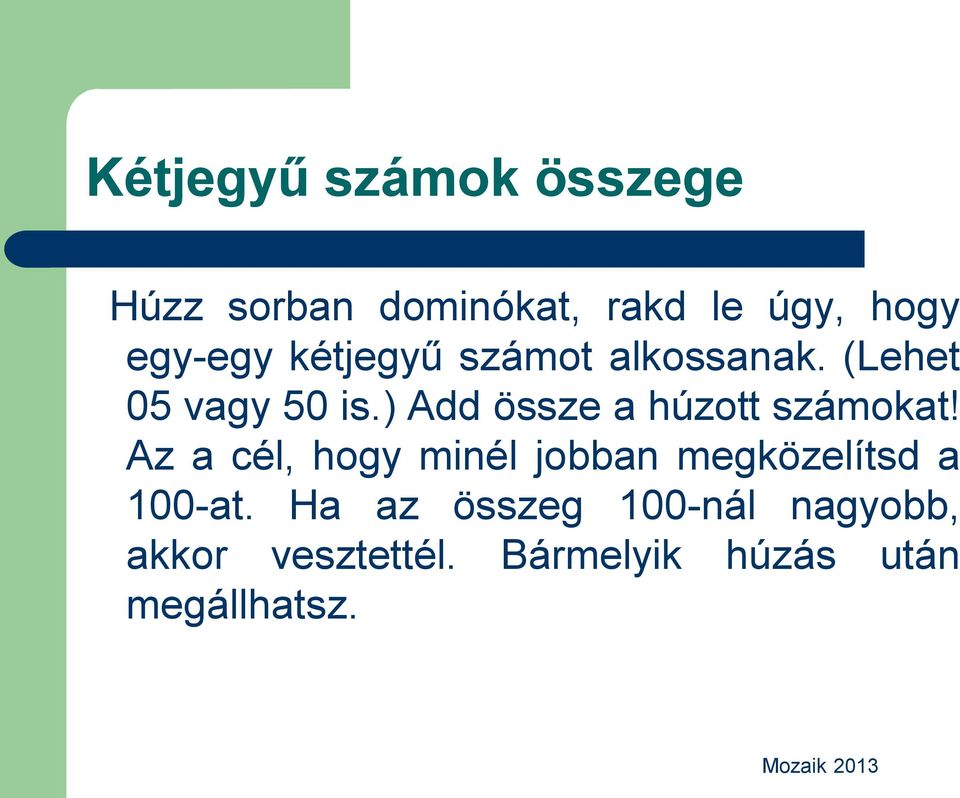 Kétjegyű számok összege

Húzz sorban dominókat, rakd le úgy, hogy egy-egy kétjegyű számot alkossanak. (Lehet 05 vagy 50 is.) Add össze a húzott számokat! Az a cél, hogy minél jobban megközelítsd a 100-at. Ha az összeg 100-nál nagyobb, akkor vesztettél. Bármelyik húzás után megállhatsz.

Mozaik 2013